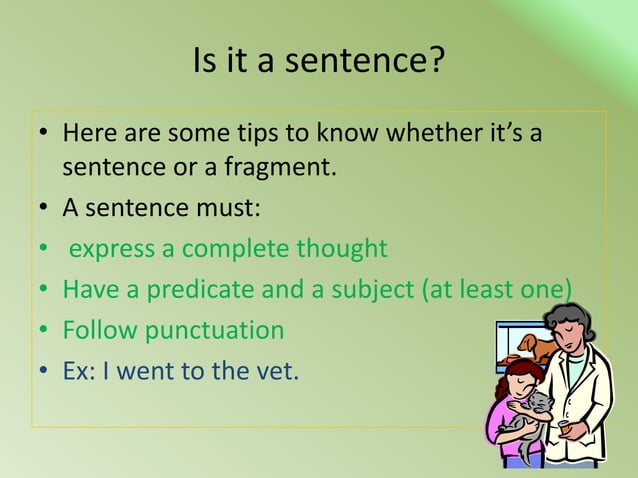 Is it a sentence?

• Here are some tips to know whether it's a sentence or a fragment.
• A sentence must:
• express a complete thought
• Have a predicate and a subject (at least one)
• Follow punctuation
• Ex: I went to the vet.